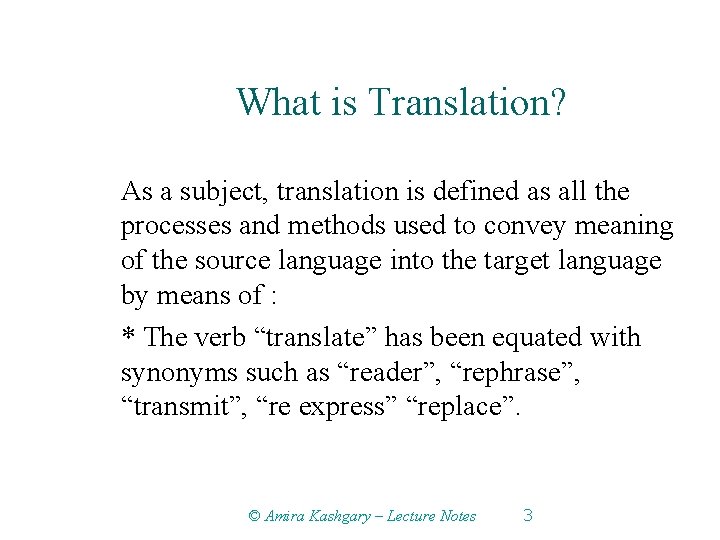 What is Translation?

As a subject, translation is defined as all the processes and methods used to convey meaning of the source language into the target language by means of :

* The verb “translate” has been equated with synonyms such as “reader”, “rephrase”, “transmit”, “re express” “replace”.

© Amira Kashgary – Lecture Notes 3